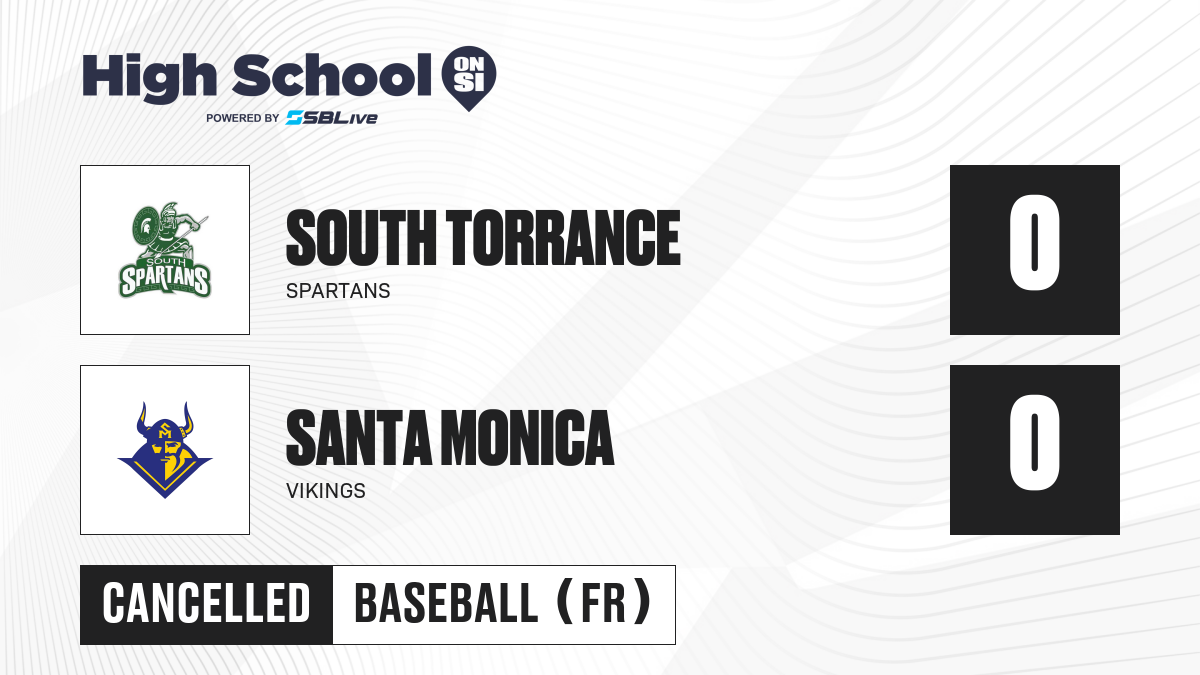 High School ON SI
POWERED BY SBLive

SOUTH SPARTANS

SOUTH TORRANCE
SPARTANS

0

SM

SANTA MONICA
VIKINGS

0

CANCELLED

BASEBALL (FR)